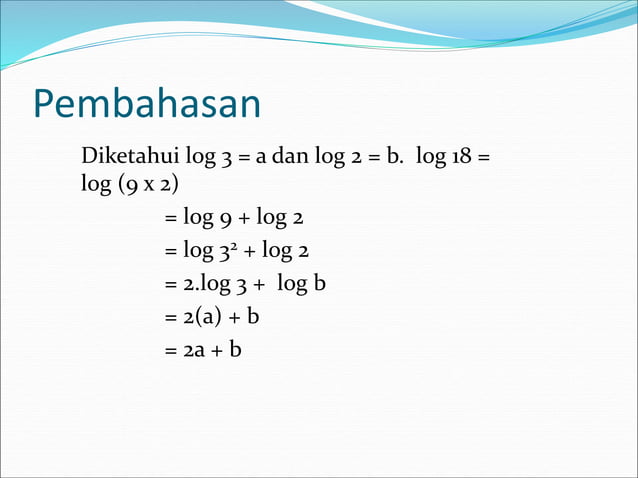 Pembahasan

Diketahui log 3 = a dan log 2 = b. log 18 = log (9 x 2)

= log 9 + log 2

= log $3^2$ + log 2

= 2.log 3 + log b

= 2(a) + b

= 2a + b